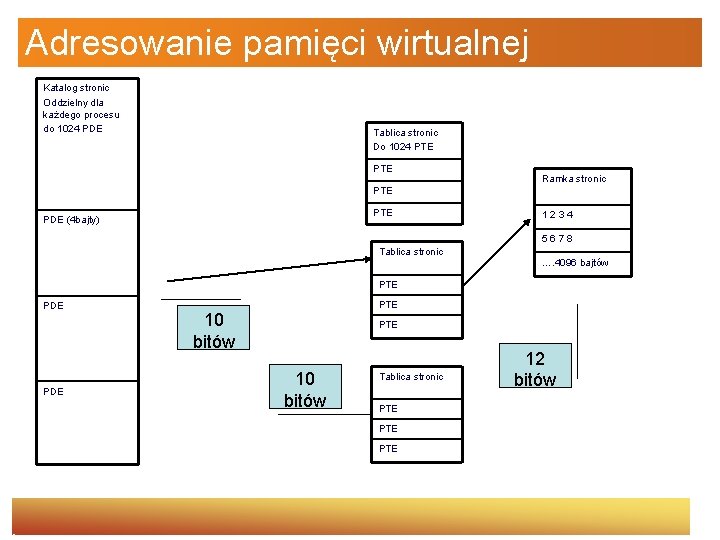 Adresowanie pamięci wirtualnej

Katalog stronic
Oddzielny dla każdego procesu do 1024 PDE

PDE (4bajty)

PDE

PDE

10 bitów

10 bitów

Tablica stronic
Do 1024 PTE

PTE

PTE

PTE

Tablica stronic

PTE

PTE

PTE

Tablica stronic

PTE

PTE

PTE

Ramka stronic

1 2 3 4

5 6 7 8

….4096 bajtów

12 bitów